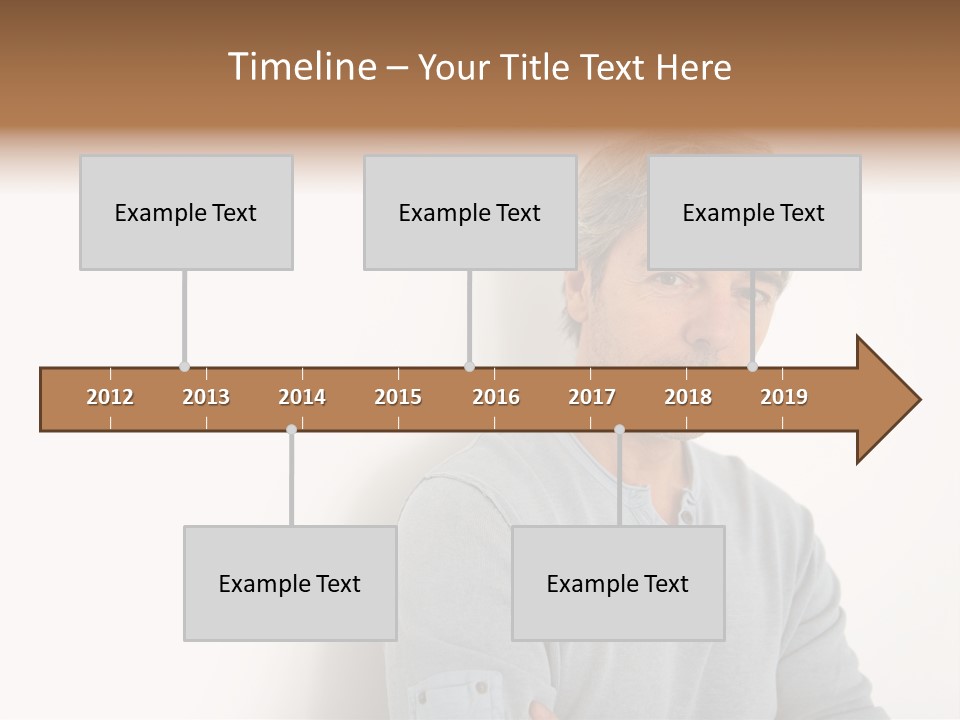 Timeline – Your Title Text Here

Example Text

Example Text

Example Text

2012 2013 2014 2015 2016 2017 2018 2019

Example Text

Example Text